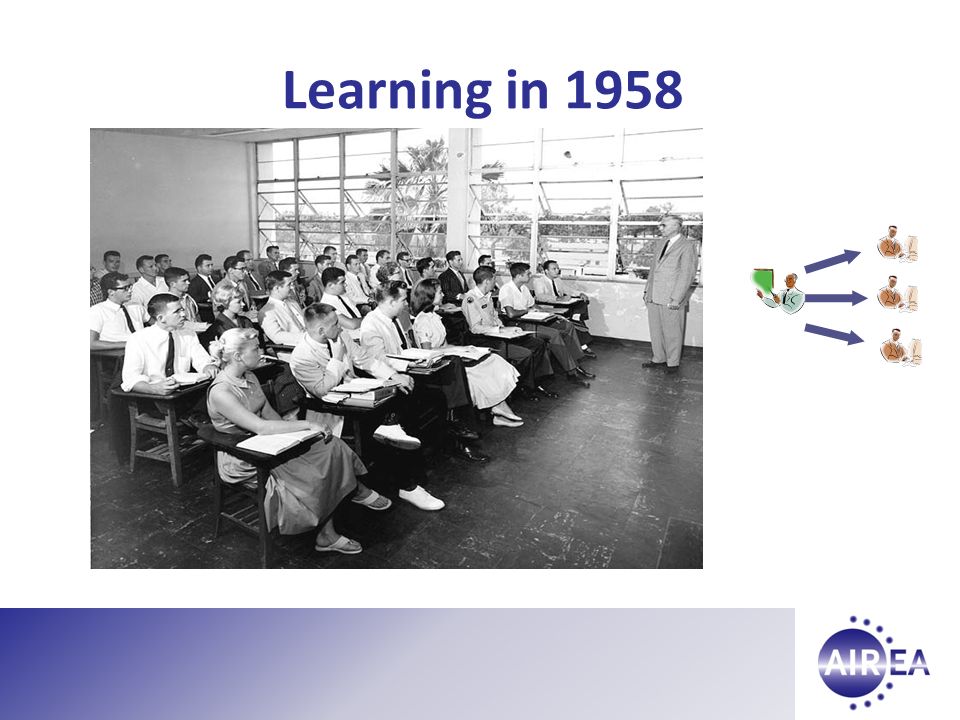 Learning in 1958

AIREA